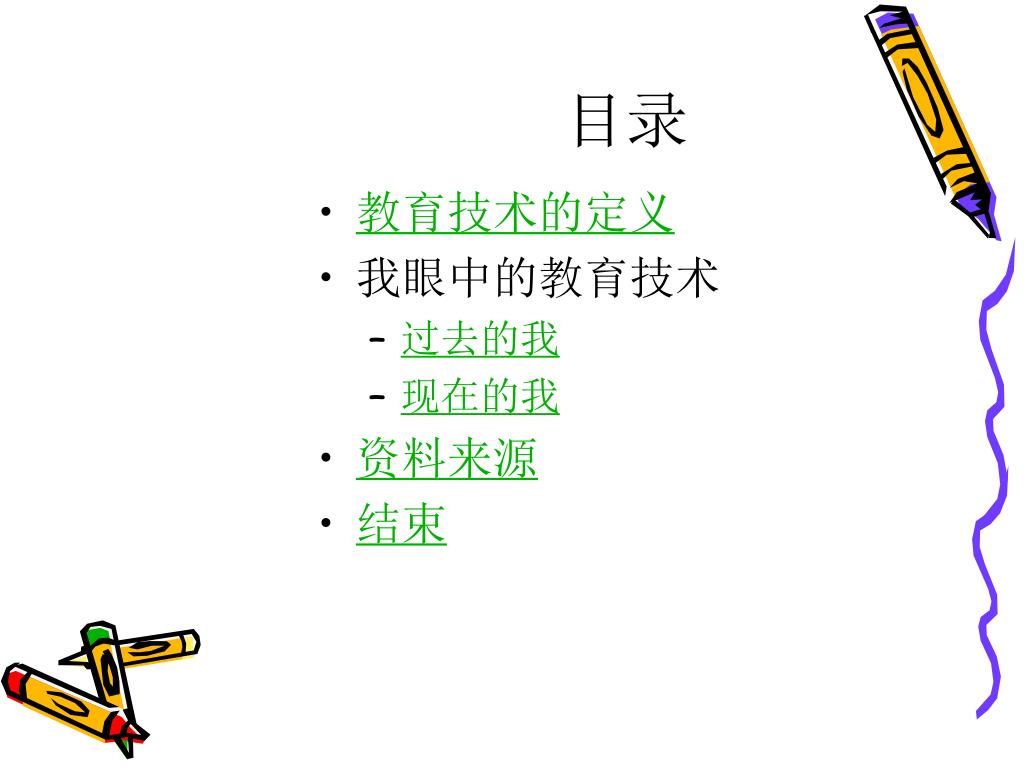 目录

• 教育技术的定义
• 我眼中的教育技术
  – 过去的我
  – 现在的我
• 资料来源
• 结束